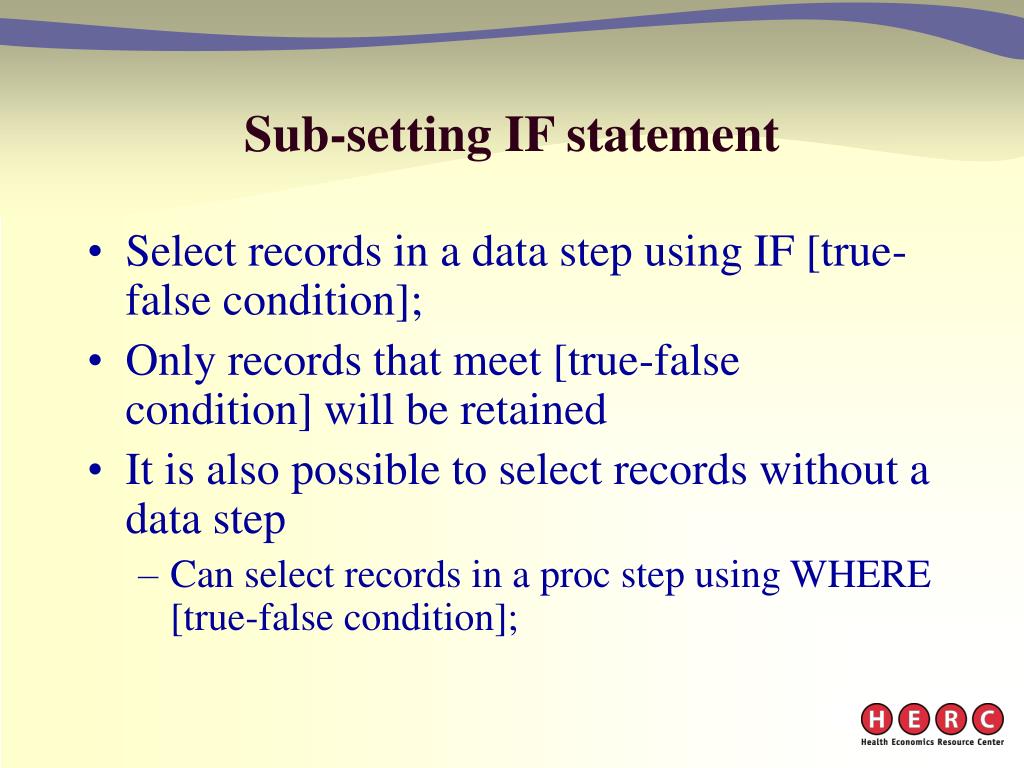 Sub-setting IF statement

• Select records in a data step using IF [true-false condition];
• Only records that meet [true-false condition] will be retained
• It is also possible to select records without a data step
– Can select records in a proc step using WHERE [true-false condition];

H E R C
Health Economics Resource Center